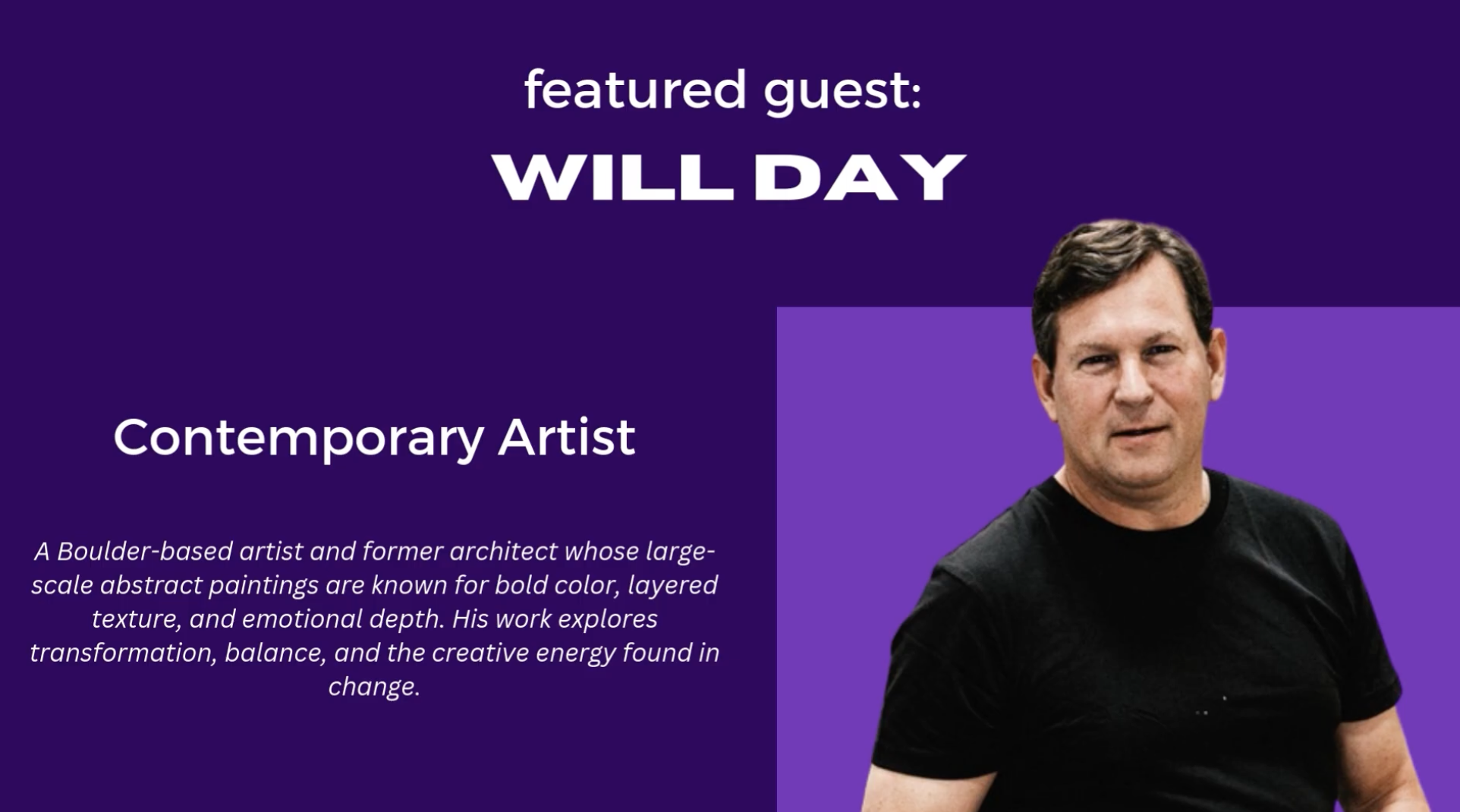 featured guest:

WILL DAY

Contemporary Artist

A Boulder-based artist and former architect whose large-scale abstract paintings are known for bold color, layered texture, and emotional depth. His work explores transformation, balance, and the creative energy found in change.